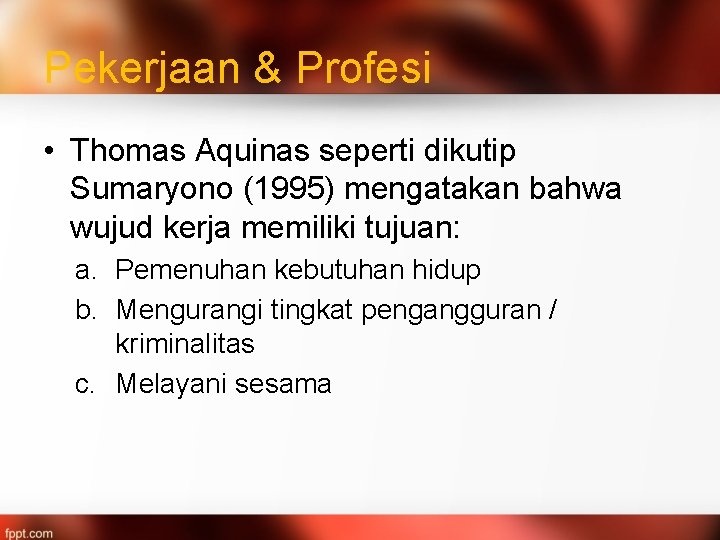 Pekerjaan & Profesi

• Thomas Aquinas seperti dikutip Sumaryono (1995) mengatakan bahwa wujud kerja memiliki tujuan:
a. Pemenuhan kebutuhan hidup
b. Mengurangi tingkat pengangguran / kriminalitas
c. Melayani sesama

fppt.com